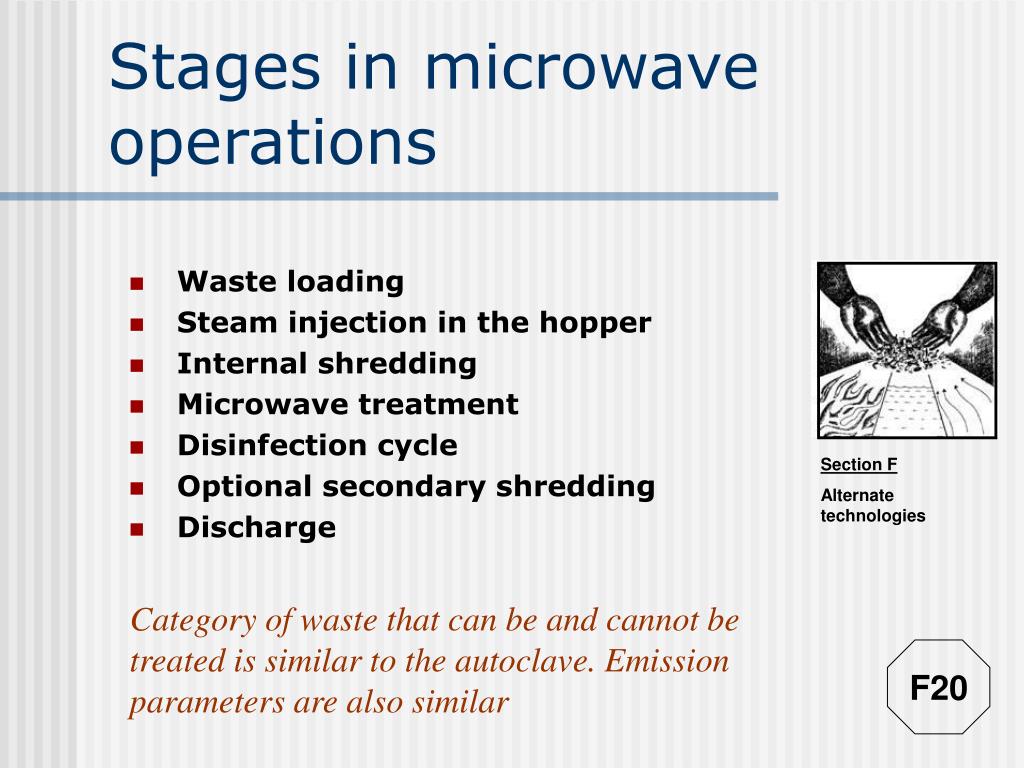 Stages in microwave operations

- Waste loading
- Steam injection in the hopper
- Internal shredding
- Microwave treatment
- Disinfection cycle
- Optional secondary shredding
- Discharge

Section F

Alternate technologies

Category of waste that can be and cannot be treated is similar to the autoclave. Emission parameters are also similar

F20